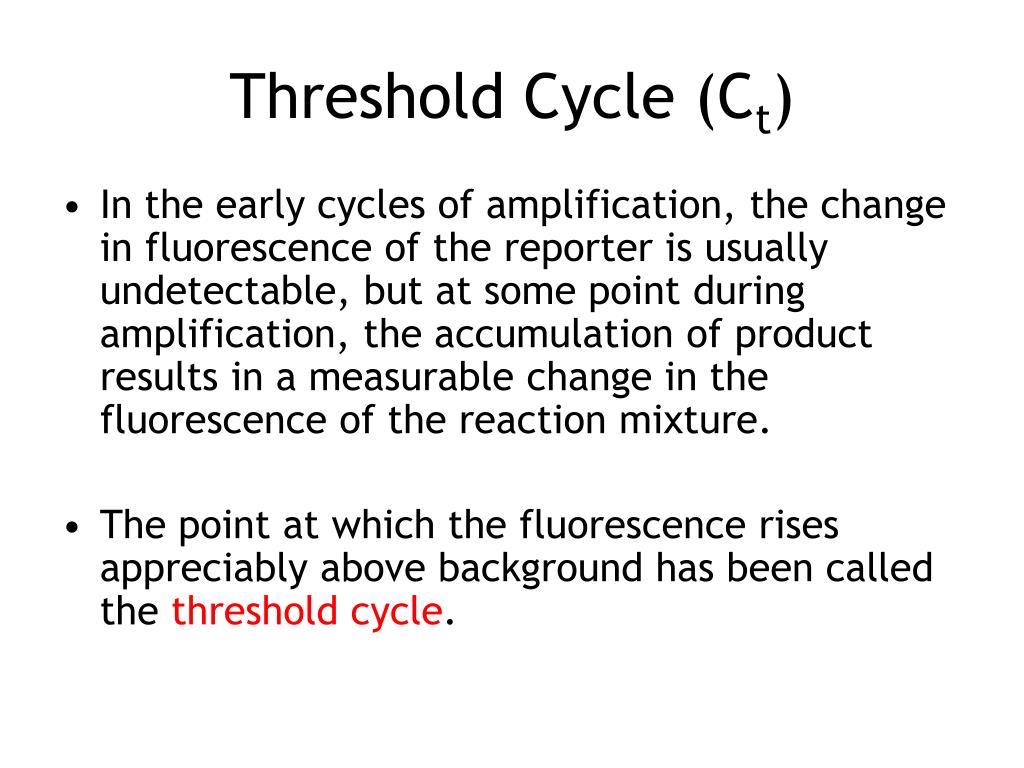 Threshold Cycle ($C_t$)

• In the early cycles of amplification, the change in fluorescence of the reporter is usually undetectable, but at some point during amplification, the accumulation of product results in a measurable change in the fluorescence of the reaction mixture.

• The point at which the fluorescence rises appreciably above background has been called the threshold cycle.